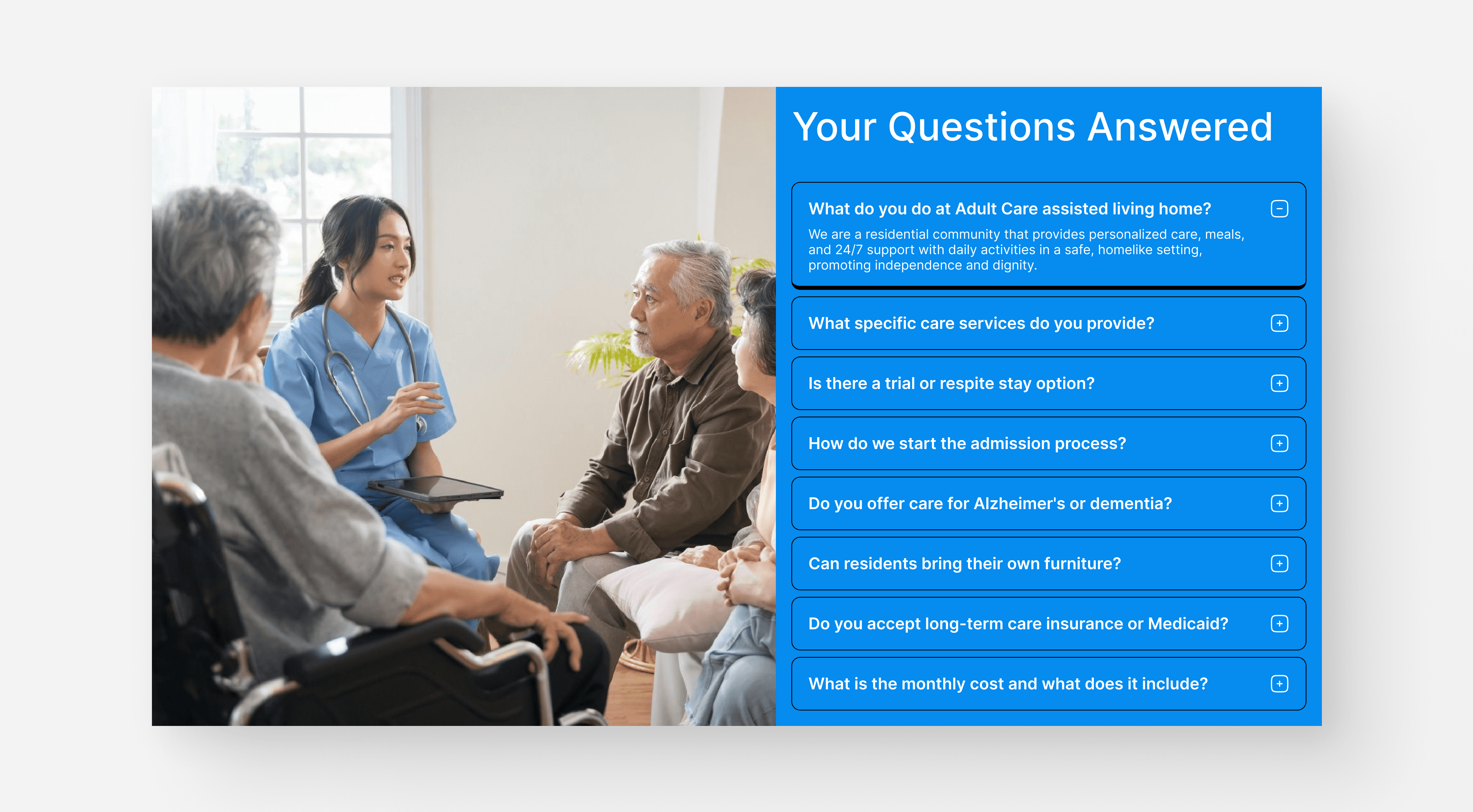 Your Questions Answered

What do you do at Adult Care assisted living home?

We are a residential community that provides personalized care, meals, and 24/7 support with daily activities in a safe, homelike setting, promoting independence and dignity.

What specific care services do you provide?

Is there a trial or respite stay option?

How do we start the admission process?

Do you offer care for Alzheimer's or dementia?

Can residents bring their own furniture?

Do you accept long-term care insurance or Medicaid?

What is the monthly cost and what does it include?